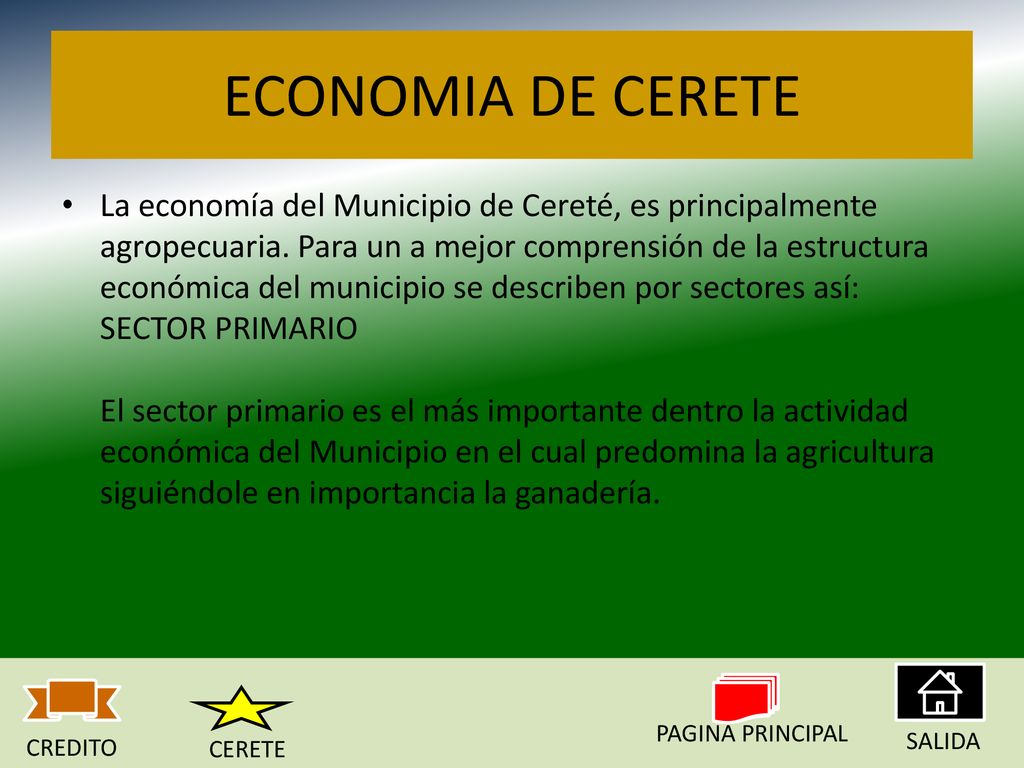 ECONOMIA DE CERETE

• La economía del Municipio de Cereté, es principalmente agropecuaria. Para un a mejor comprensión de la estructura económica del municipio se describen por sectores así: SECTOR PRIMARIO

El sector primario es el más importante dentro la actividad económica del Municipio en el cual predomina la agricultura siguiéndole en importancia la ganadería.

CREDITO

CERETE

PAGINA PRINCIPAL

SALIDA